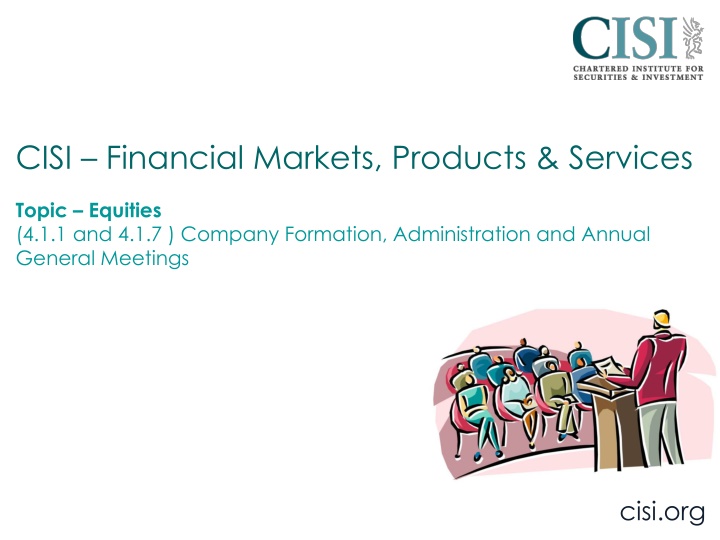 CISI
CHARTERED INSTITUTE FOR SECURITIES & INVESTMENT

CISI – Financial Markets, Products & Services

Topic – Equities
(4.1.1 and 4.1.7 ) Company Formation, Administration and Annual General Meetings

cisi.org